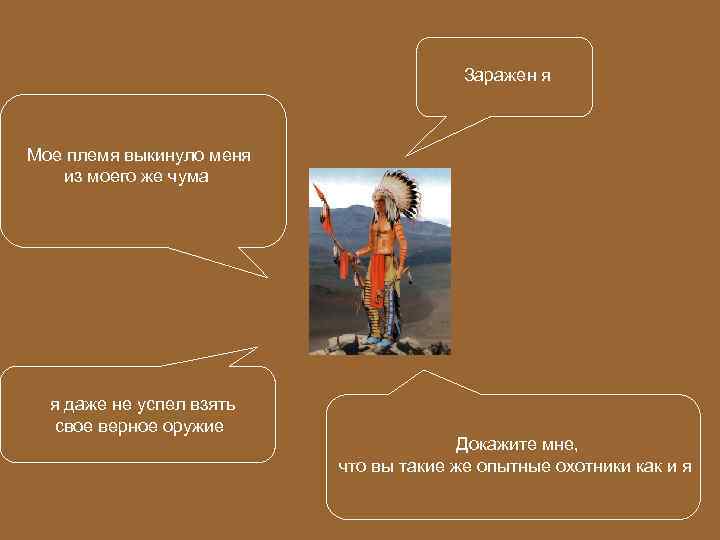 Заражен я

Мое племя выкинуло меня из моего же чума

я даже не успел взять свое верное оружие

Докажите мне, что вы такие же опытные охотники как и я